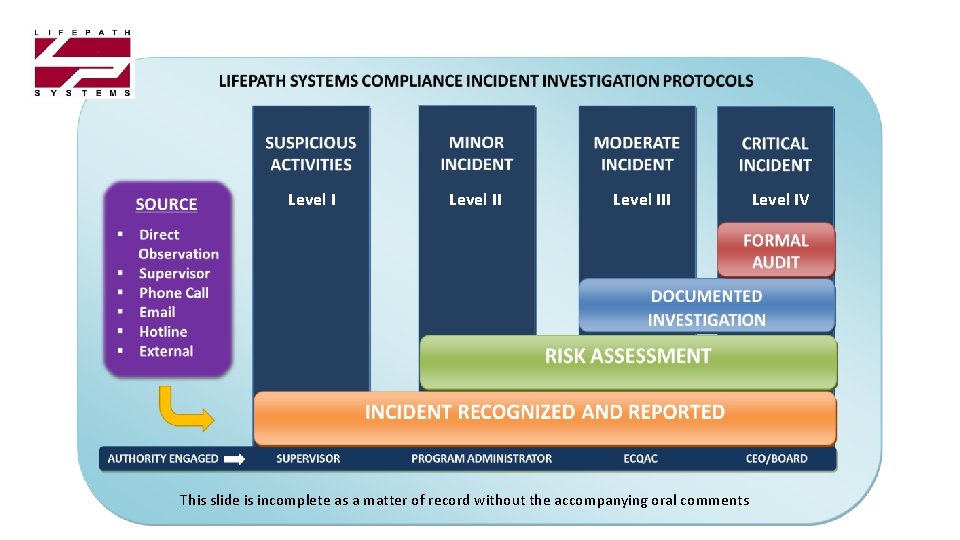 LIFEPATH
SYSTEMS

LIFEPATH SYSTEMS COMPLIANCE INCIDENT INVESTIGATION PROTOCOLS

SOURCE
▪ Direct Observation
▪ Supervisor
▪ Phone Call
▪ Email
▪ Hotline
▪ External

SUSPICIOUS ACTIVITIES
Level I

MINOR INCIDENT
Level II

MODERATE INCIDENT
Level III

CRITICAL INCIDENT
Level IV

FORMAL AUDIT

DOCUMENTED INVESTIGATION

RISK ASSESSMENT

INCIDENT RECOGNIZED AND REPORTED

AUTHORITY ENGAGED
SUPERVISOR
PROGRAM ADMINISTRATOR
ECQAC
CEO/BOARD

This slide is incomplete as a matter of record without the accompanying oral comments